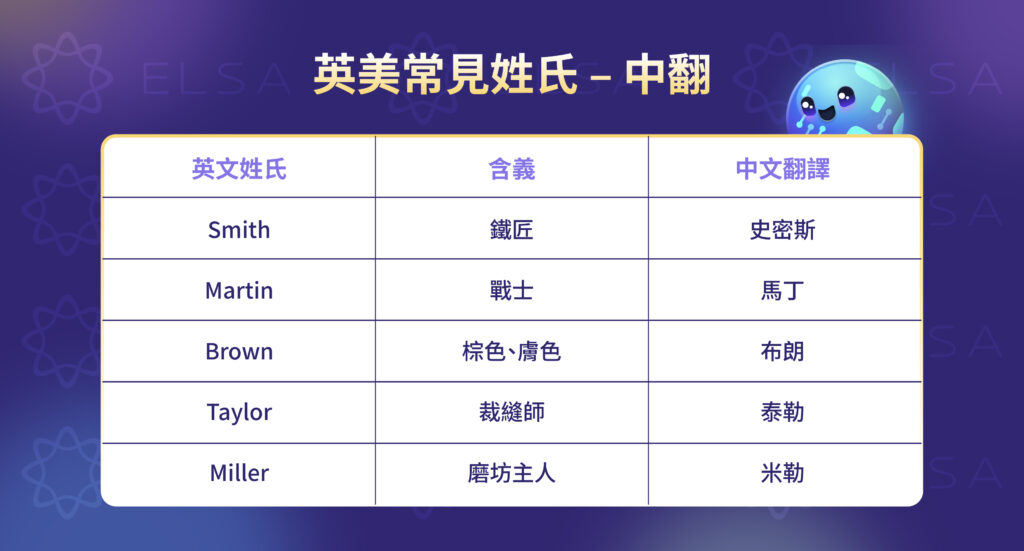 ELSA

英美常見姓氏 – 中翻

| 英文姓氏 | 含義 | 中文翻譯 |
|---|---|---|
| Smith | 鐵匠 | 史密斯 |
| Martin | 戰士 | 馬丁 |
| Brown | 棕色、膚色 | 布朗 |
| Taylor | 裁縫師 | 泰勒 |
| Miller | 磨坊主人 | 米勒 |